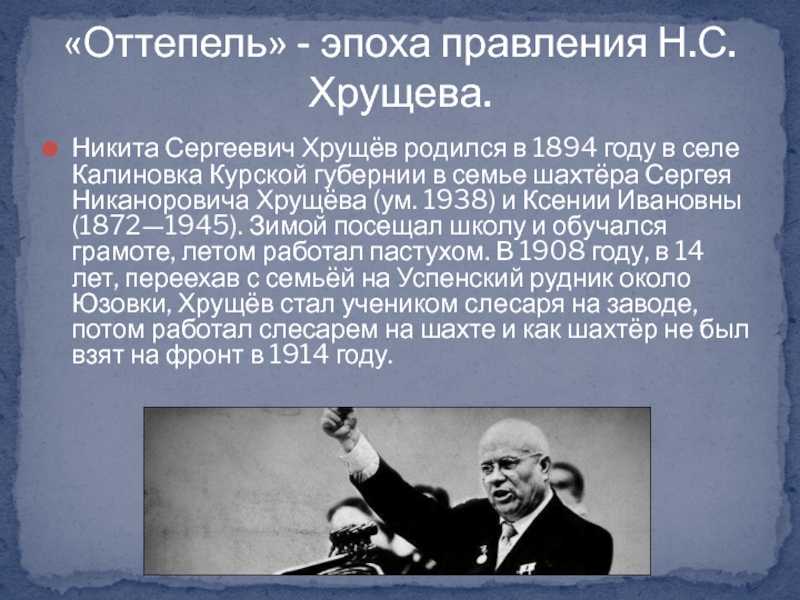 «Оттепель» - эпоха правления Н.С. Хрущева.

Никита Сергеевич Хрущёв родился в 1894 году в селе Калиновка Курской губернии в семье шахтёра Сергея Никаноровича Хрущёва (ум. 1938) и Ксении Ивановны (1872—1945). Зимой посещал школу и обучался грамоте, летом работал пастухом. В 1908 году, в 14 лет, переехав с семьёй на Успенский рудник около Юзовки, Хрущёв стал учеником слесаря на заводе, потом работал слесарем на шахте и как шахтёр не был взят на фронт в 1914 году.